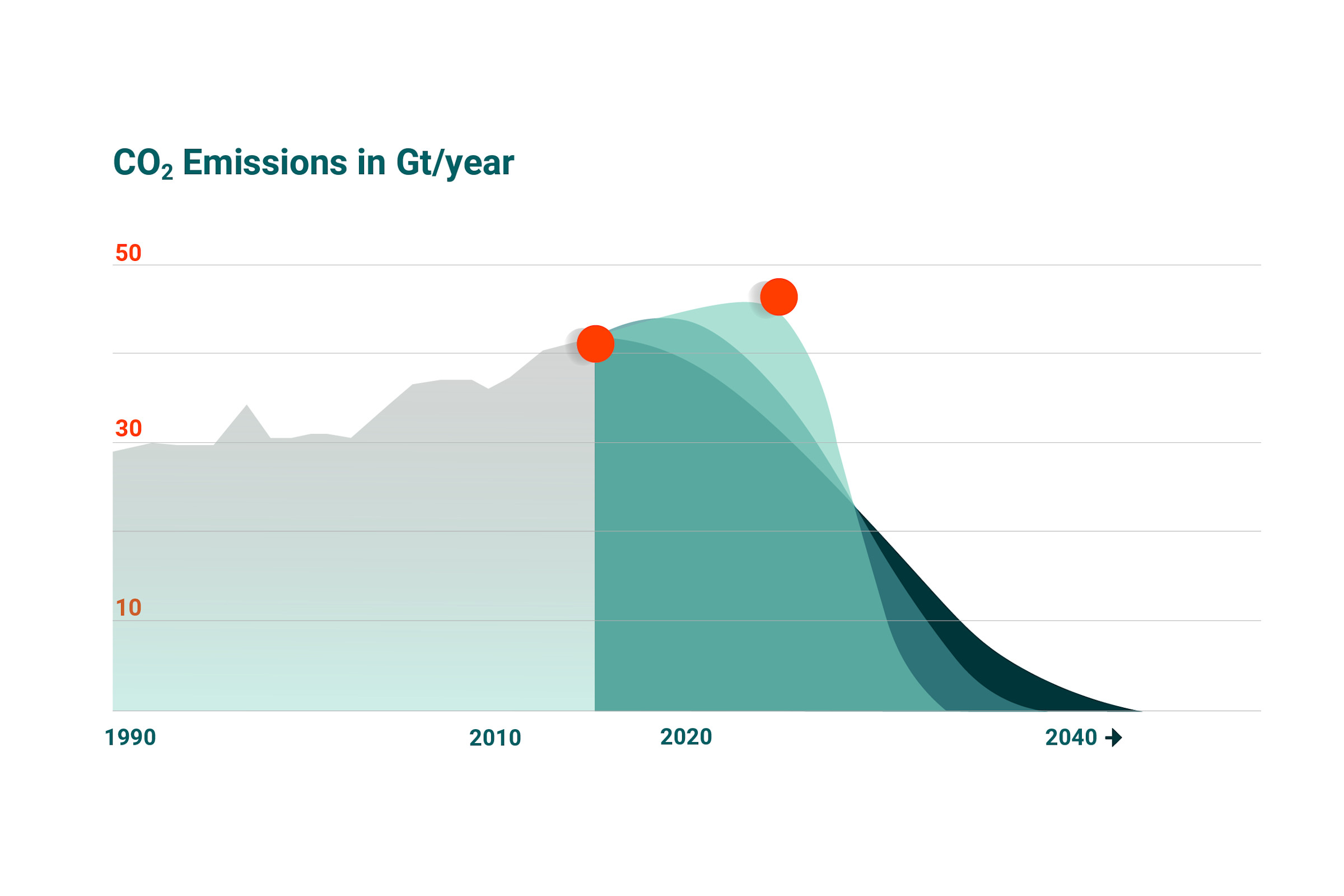 $CO_2$ Emissions in Gt/year

50

30

10

1990

2010

2020

2040